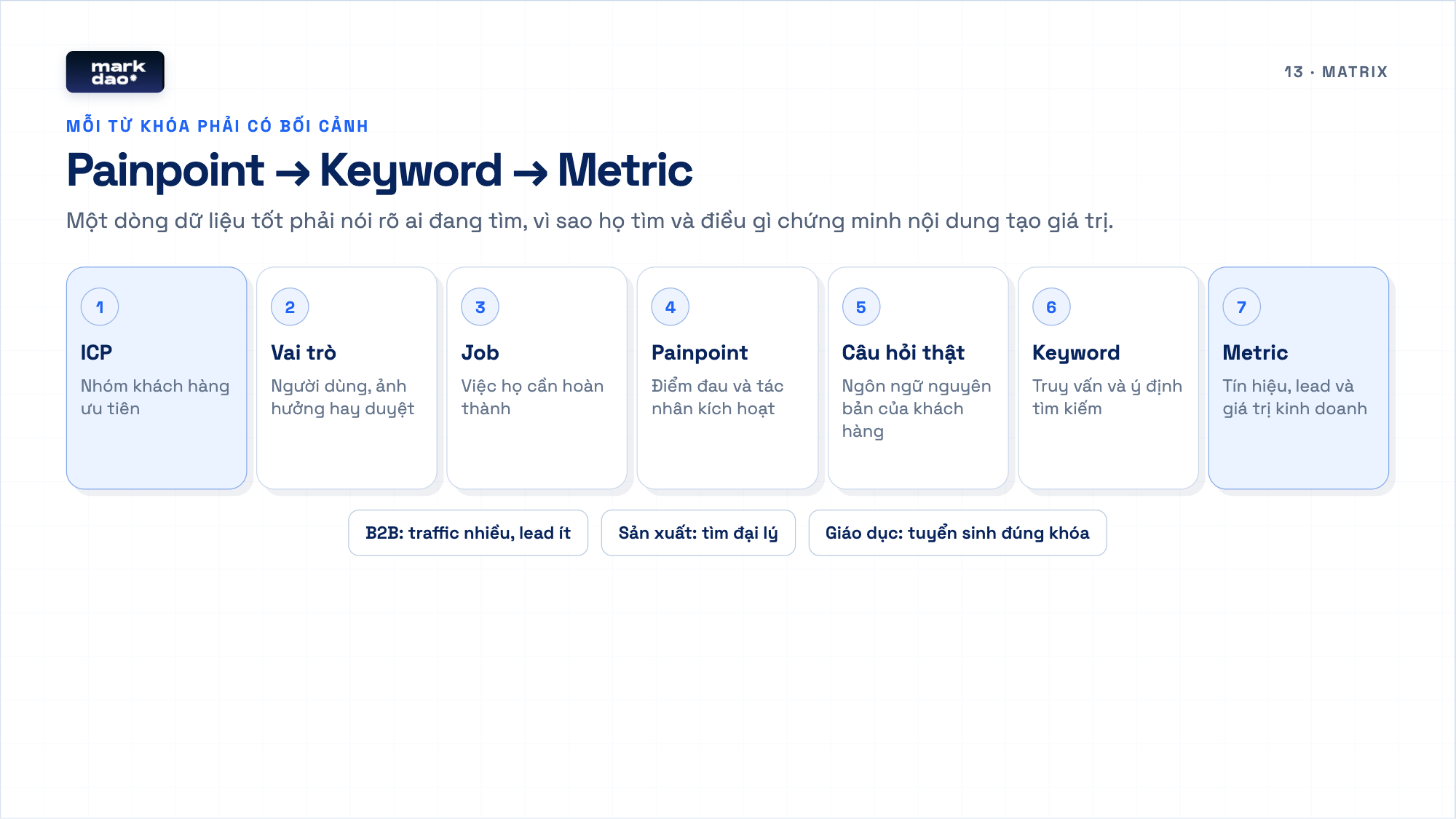 mark dao*

13 · MATRIX

MỖI TỪ KHÓA PHẢI CÓ BỐI CẢNH

Painpoint → Keyword → Metric

Một dòng dữ liệu tốt phải nói rõ ai đang tìm, vì sao họ tìm và điều gì chứng minh nội dung tạo giá trị.

1
ICP
Nhóm khách hàng ưu tiên

2
Vai trò
Người dùng, ảnh hưởng hay duyệt

3
Job
Việc họ cần hoàn thành

4
Painpoint
Điểm đau và tác nhân kích hoạt

5
Câu hỏi thật
Ngôn ngữ nguyên bản của khách hàng

6
Keyword
Truy vấn và ý định tìm kiếm

7
Metric
Tín hiệu, lead và giá trị kinh doanh

B2B: traffic nhiều, lead ít

Sản xuất: tìm đại lý

Giáo dục: tuyển sinh đúng khóa